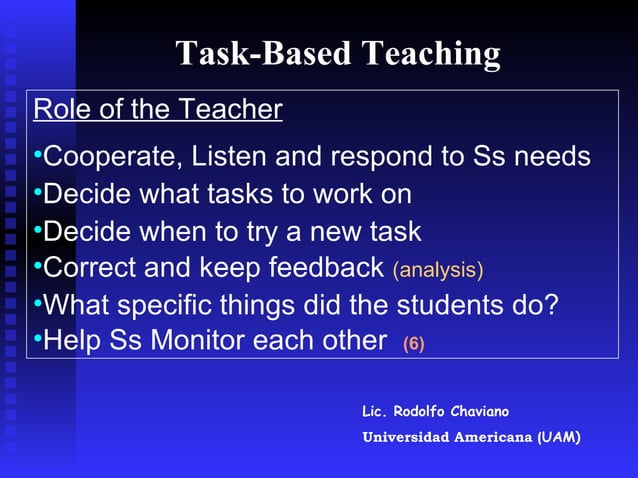 Task-Based Teaching

Role of the Teacher

•Cooperate, Listen and respond to Ss needs
•Decide what tasks to work on
•Decide when to try a new task
•Correct and keep feedback (analysis)
•What specific things did the students do?
•Help Ss Monitor each other (6)

Lic. Rodolfo Chaviano
Universidad Americana (UAM)